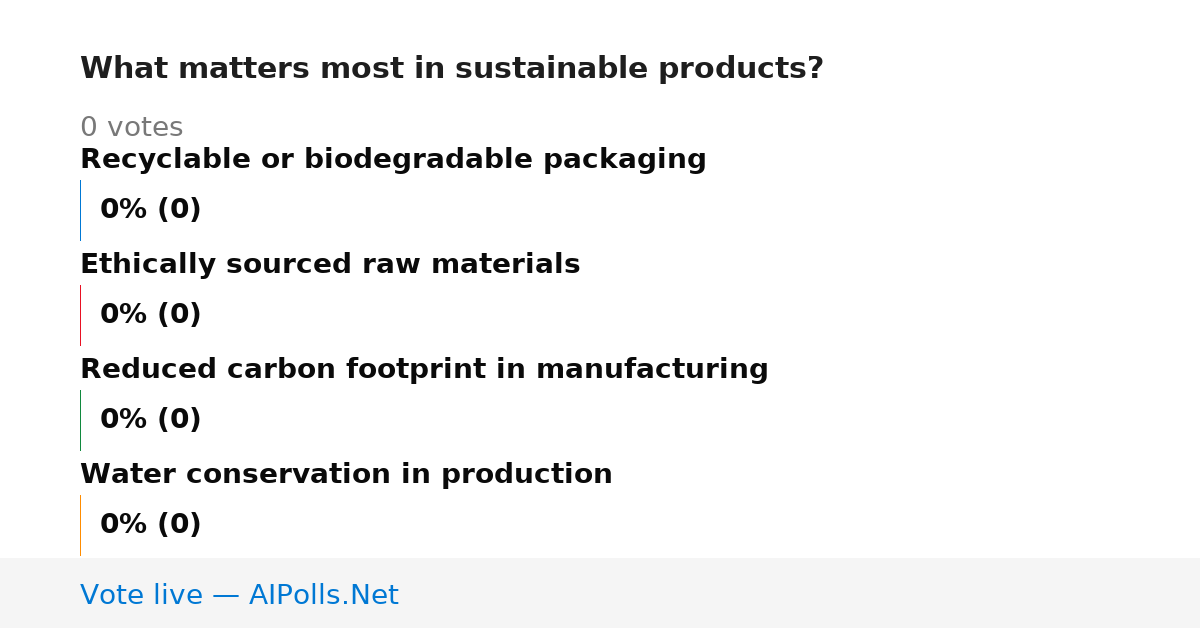 What matters most in sustainable products?

0 votes

Recyclable or biodegradable packaging

0% (0)

Ethically sourced raw materials

0% (0)

Reduced carbon footprint in manufacturing

0% (0)

Water conservation in production

0% (0)

Vote live — AIPolls.Net